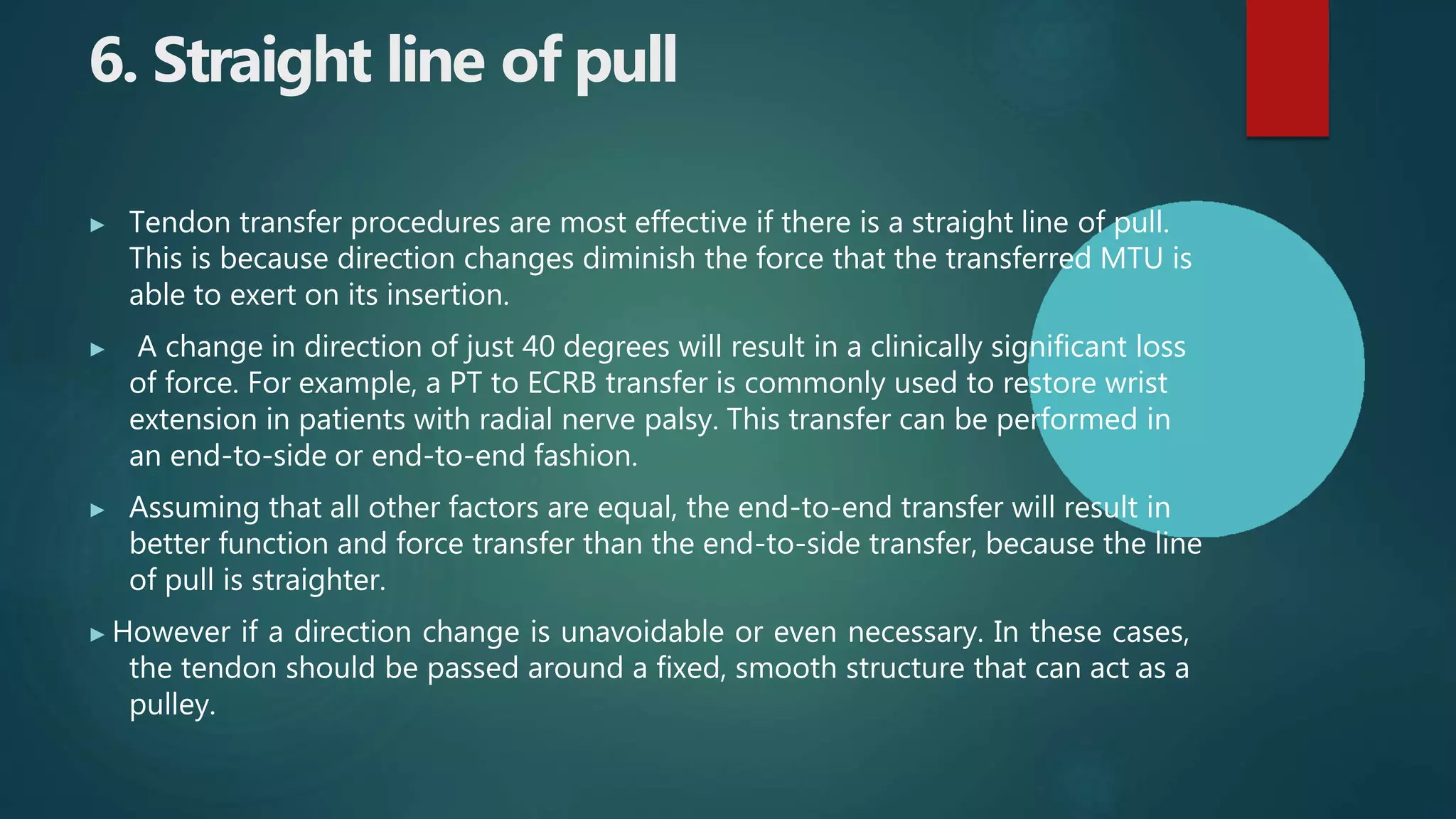 6. Straight line of pull

▸ Tendon transfer procedures are most effective if there is a straight line of pull. This is because direction changes diminish the force that the transferred MTU is able to exert on its insertion.

▸ A change in direction of just 40 degrees will result in a clinically significant loss of force. For example, a PT to ECRB transfer is commonly used to restore wrist extension in patients with radial nerve palsy. This transfer can be performed in an end-to-side or end-to-end fashion.

▸ Assuming that all other factors are equal, the end-to-end transfer will result in better function and force transfer than the end-to-side transfer, because the line of pull is straighter.

▸ However if a direction change is unavoidable or even necessary. In these cases, the tendon should be passed around a fixed, smooth structure that can act as a pulley.